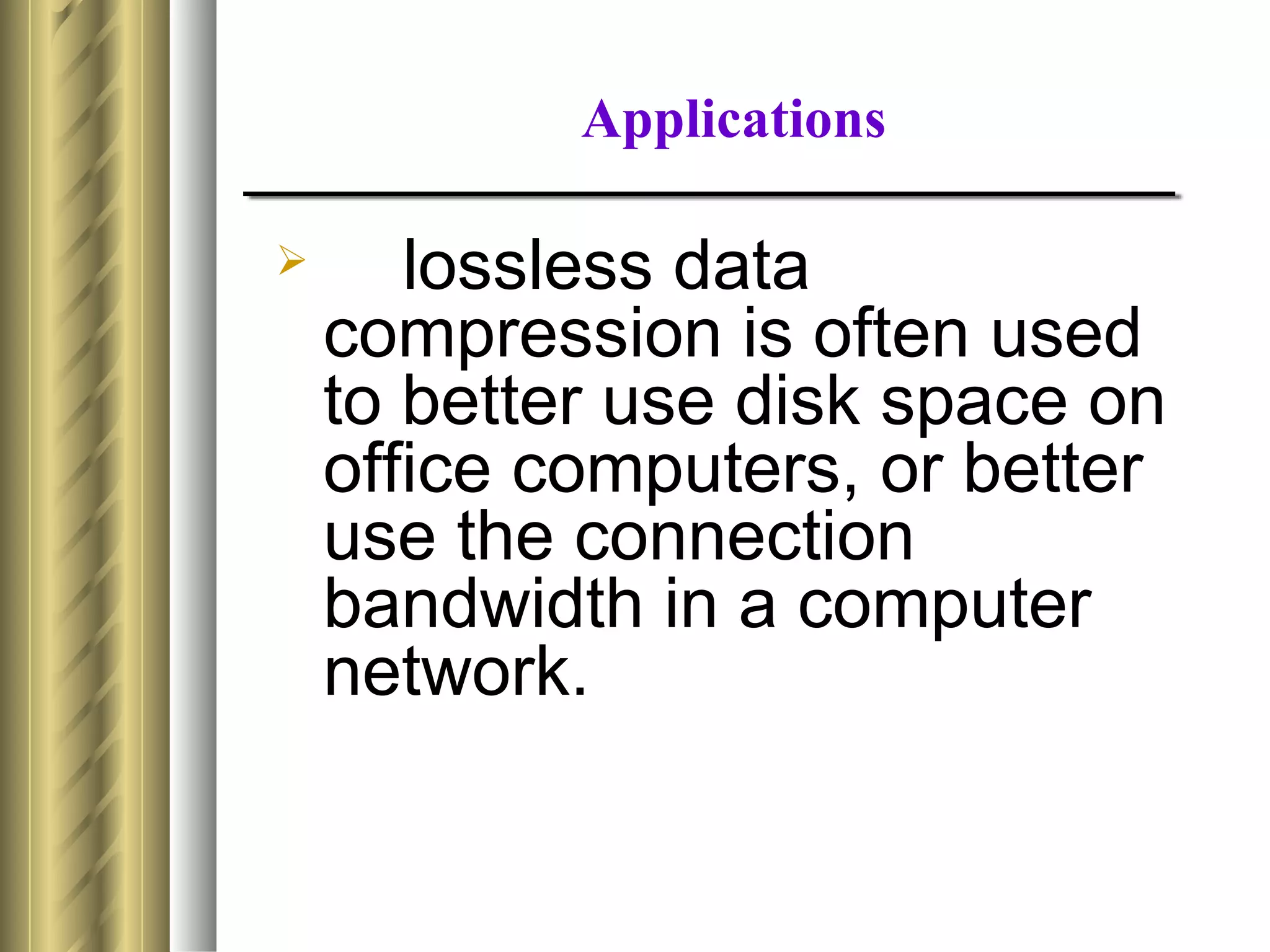 Applications

➢ lossless data compression is often used to better use disk space on office computers, or better use the connection bandwidth in a computer network.